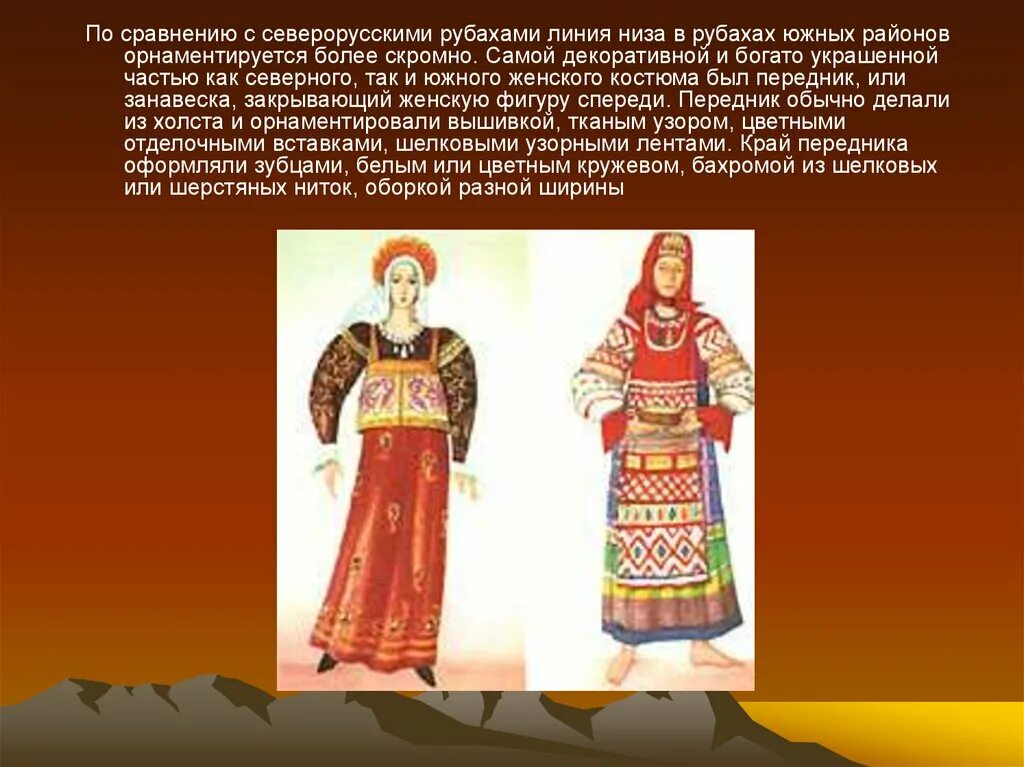 По сравнению с северорусскими рубахами линия низа в рубахах южных районов орнаментируется более скромно. Самой декоративной и богато украшенной частью как северного, так и южного женского костюма был передник, или занавеска, закрывающий женскую фигуру спереди. Передник обычно делали из холста и орнаментировали вышивкой, тканым узором, цветными отделочными вставками, шелковыми узорными лентами. Край передника оформляли зубцами, белым или цветным кружевом, бахромой из шелковых или шерстяных ниток, оборкой разной ширины